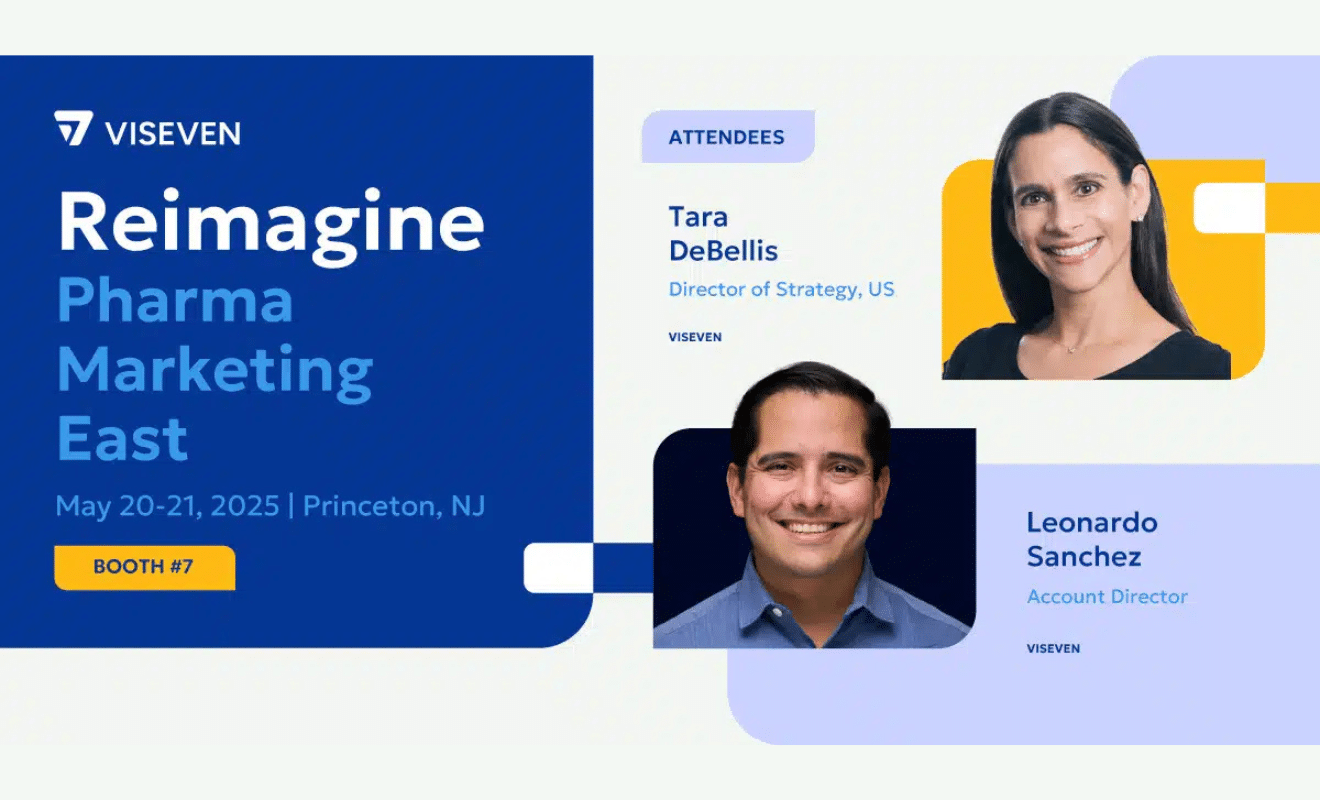 VISEVEN

Reimagine Pharma Marketing East

May 20-21, 2025 | Princeton, NJ

BOOTH #7

ATTENDEES

Tara DeBellis
Director of Strategy, US
VISEVEN

Leonardo Sanchez
Account Director
VISEVEN